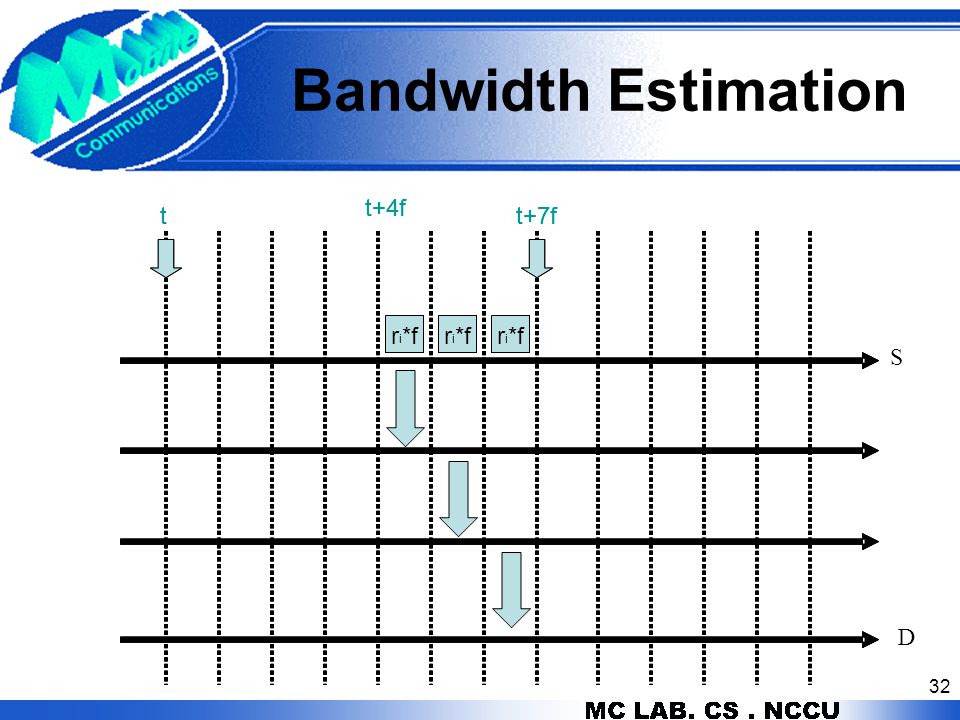 Mobile Communications

Bandwidth Estimation

t

t+4f

t+7f

n*f

n*f

n*f

S

D

32

MC LAB. CS . NCCU